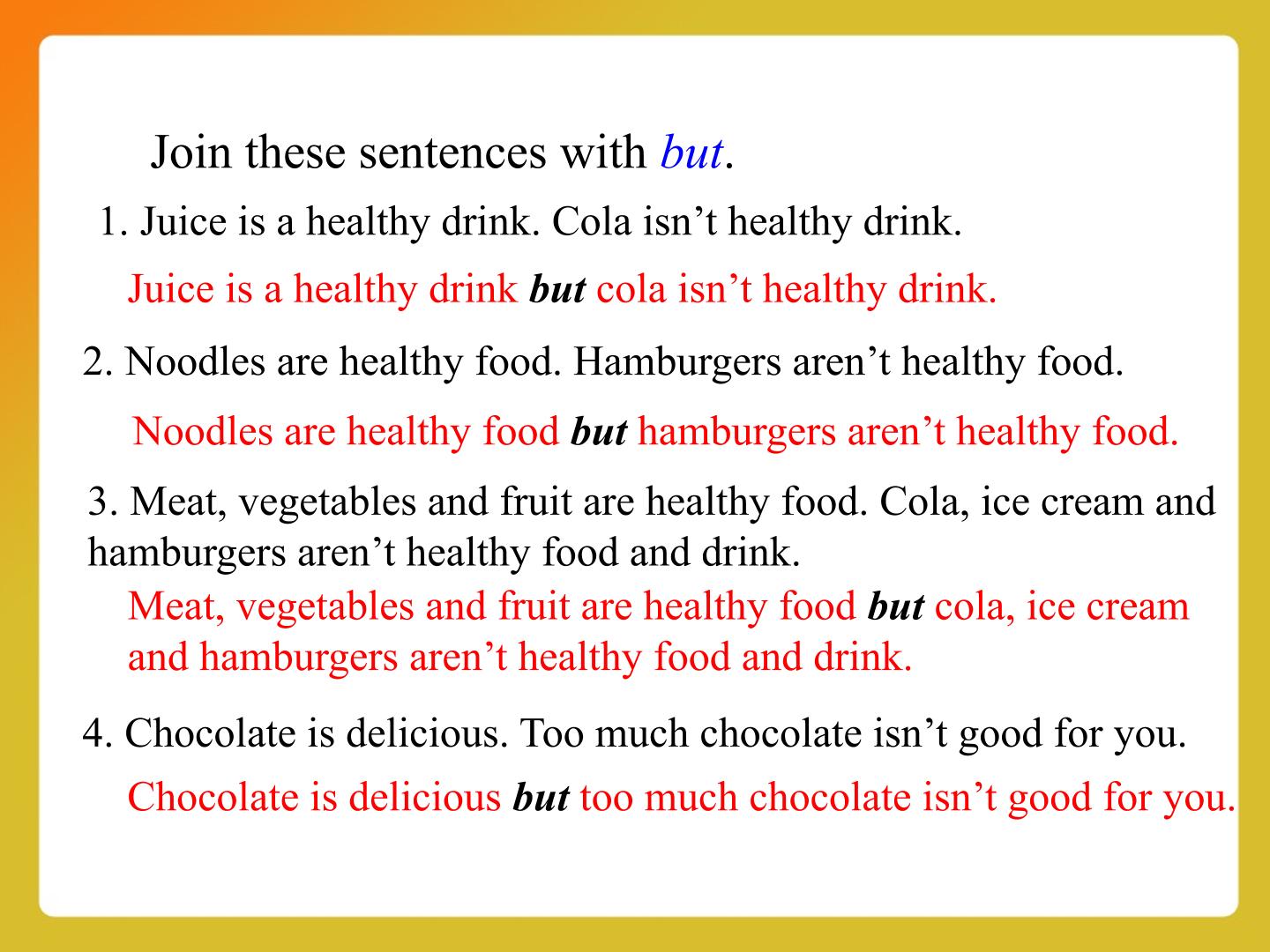 Join these sentences with but.

1. Juice is a healthy drink. Cola isn't healthy drink.

Juice is a healthy drink but cola isn't healthy drink.

2. Noodles are healthy food. Hamburgers aren't healthy food.

Noodles are healthy food but hamburgers aren't healthy food.

3. Meat, vegetables and fruit are healthy food. Cola, ice cream and hamburgers aren't healthy food and drink.

Meat, vegetables and fruit are healthy food but cola, ice cream and hamburgers aren't healthy food and drink.

4. Chocolate is delicious. Too much chocolate isn't good for you.

Chocolate is delicious but too much chocolate isn't good for you.